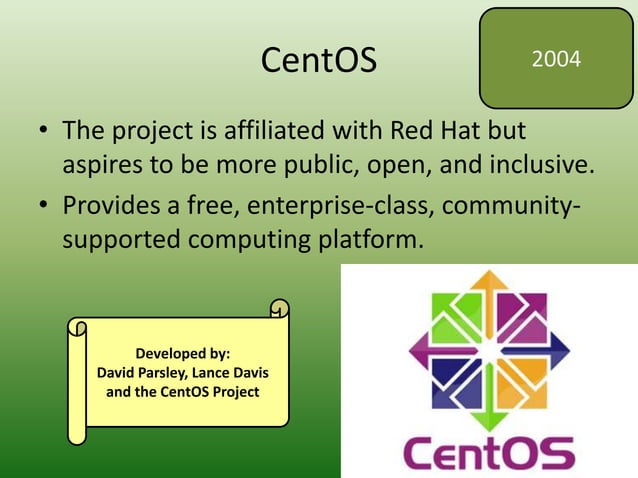 CentOS

2004

• The project is affiliated with Red Hat but aspires to be more public, open, and inclusive.

• Provides a free, enterprise-class, community-supported computing platform.

Developed by:
David Parsley, Lance Davis and the CentOS Project

CentOS